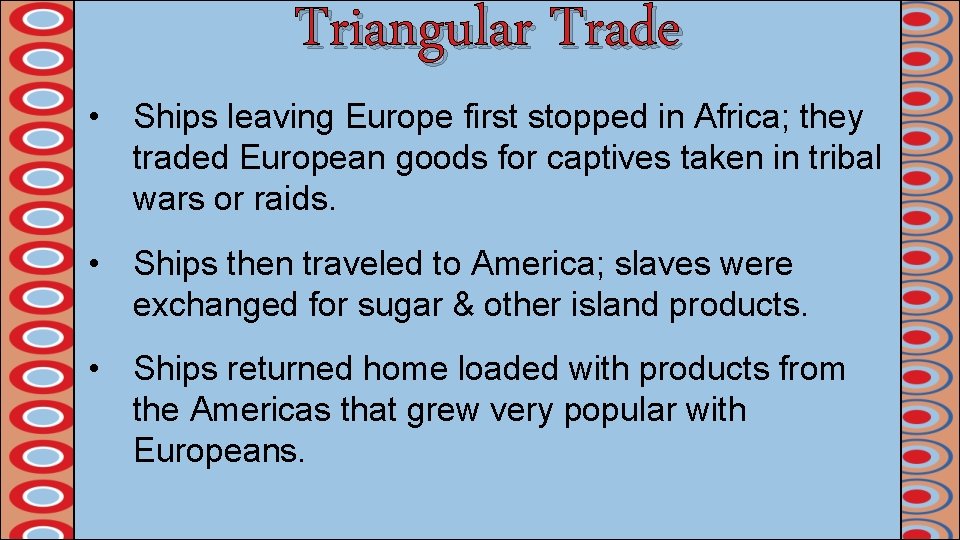 Triangular Trade

• Ships leaving Europe first stopped in Africa; they traded European goods for captives taken in tribal wars or raids.

• Ships then traveled to America; slaves were exchanged for sugar & other island products.

• Ships returned home loaded with products from the Americas that grew very popular with Europeans.